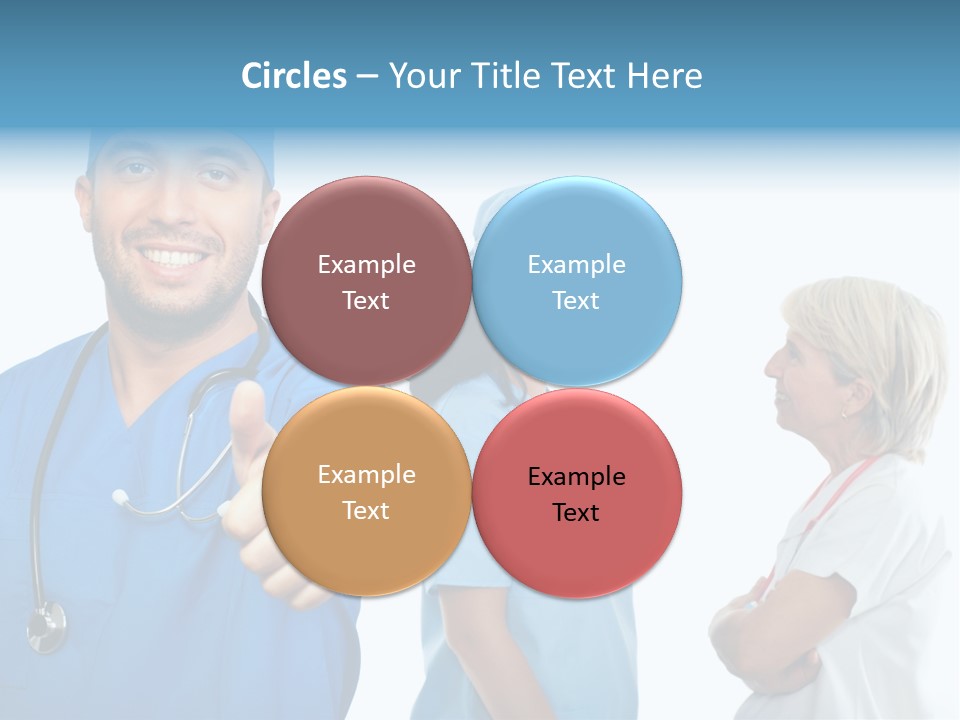 Circles – Your Title Text Here

Example Text

Example Text

Example Text

Example Text